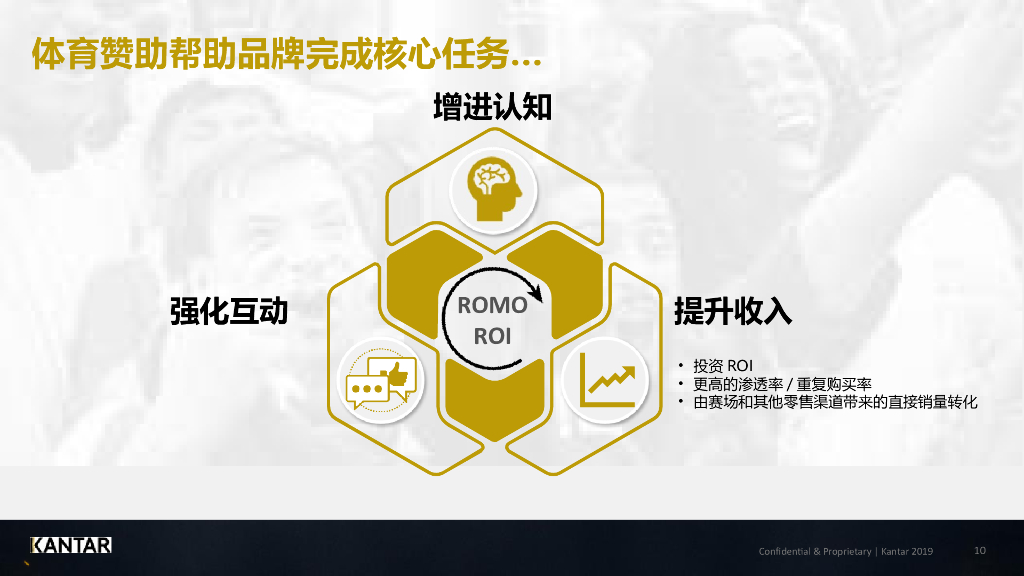 体育赞助帮助品牌完成核心任务…

增进认知

强化互动

ROMO
ROI

提升收入

• 投资 ROI
• 更高的渗透率 / 重复购买率
• 由赛场和其他零售渠道带来的直接销量转化

KANTAR

Confidential & Proprietary | Kantar 2019

10